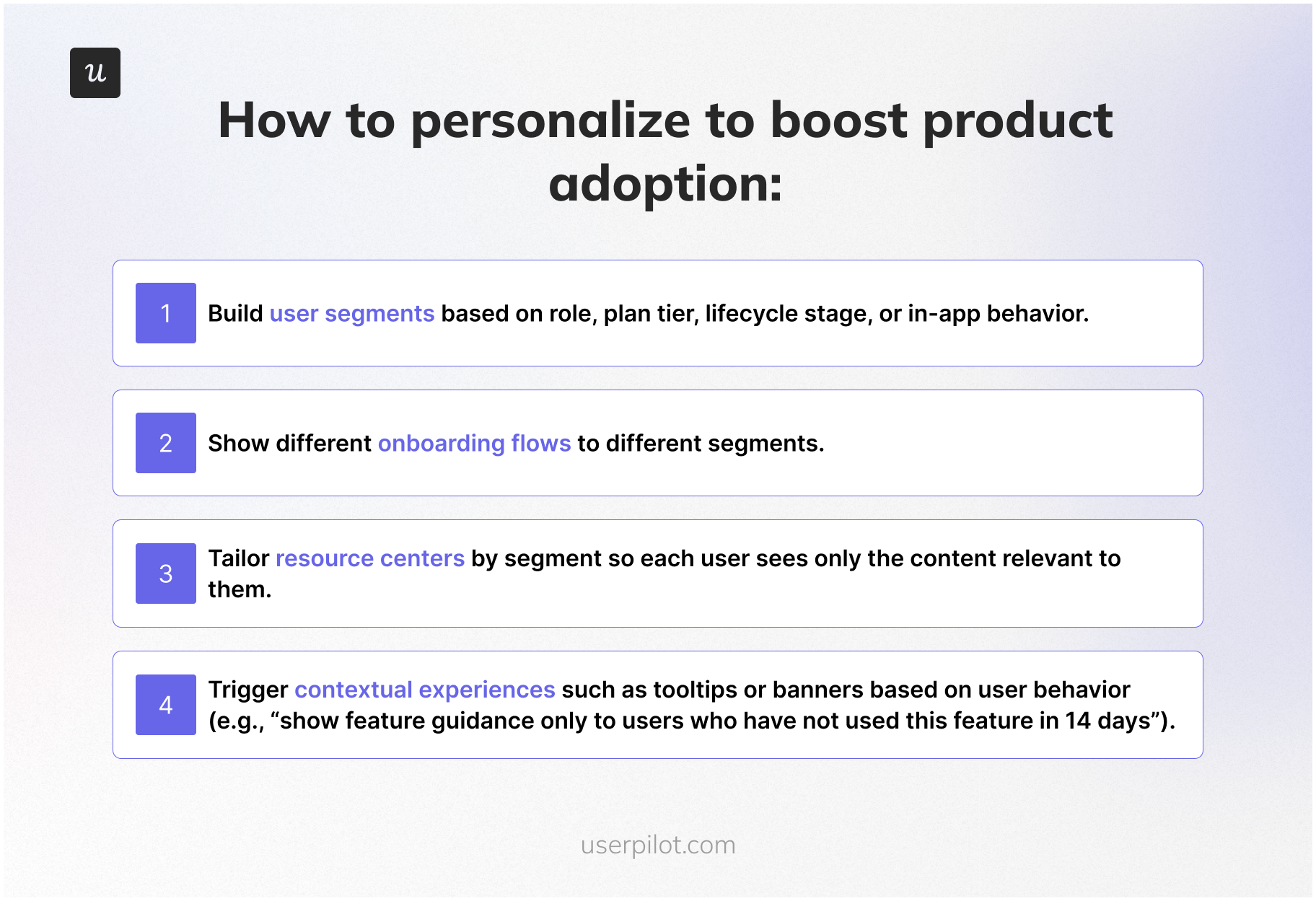 u

How to personalize to boost product adoption:

1 Build user segments based on role, plan tier, lifecycle stage, or in-app behavior.

2 Show different onboarding flows to different segments.

3 Tailor resource centers by segment so each user sees only the content relevant to them.

4 Trigger contextual experiences such as tooltips or banners based on user behavior (e.g., “show feature guidance only to users who have not used this feature in 14 days”).

userpilot.com